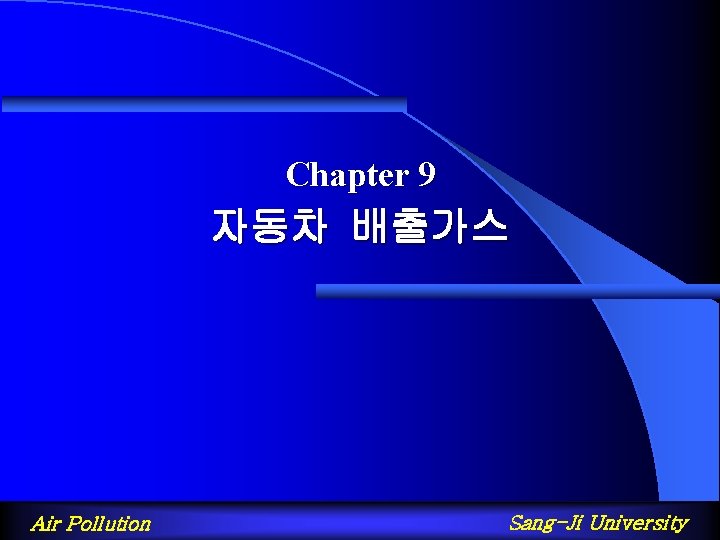 Chapter 9
자동차 배출가스

Air Pollution

Sang-Ji University